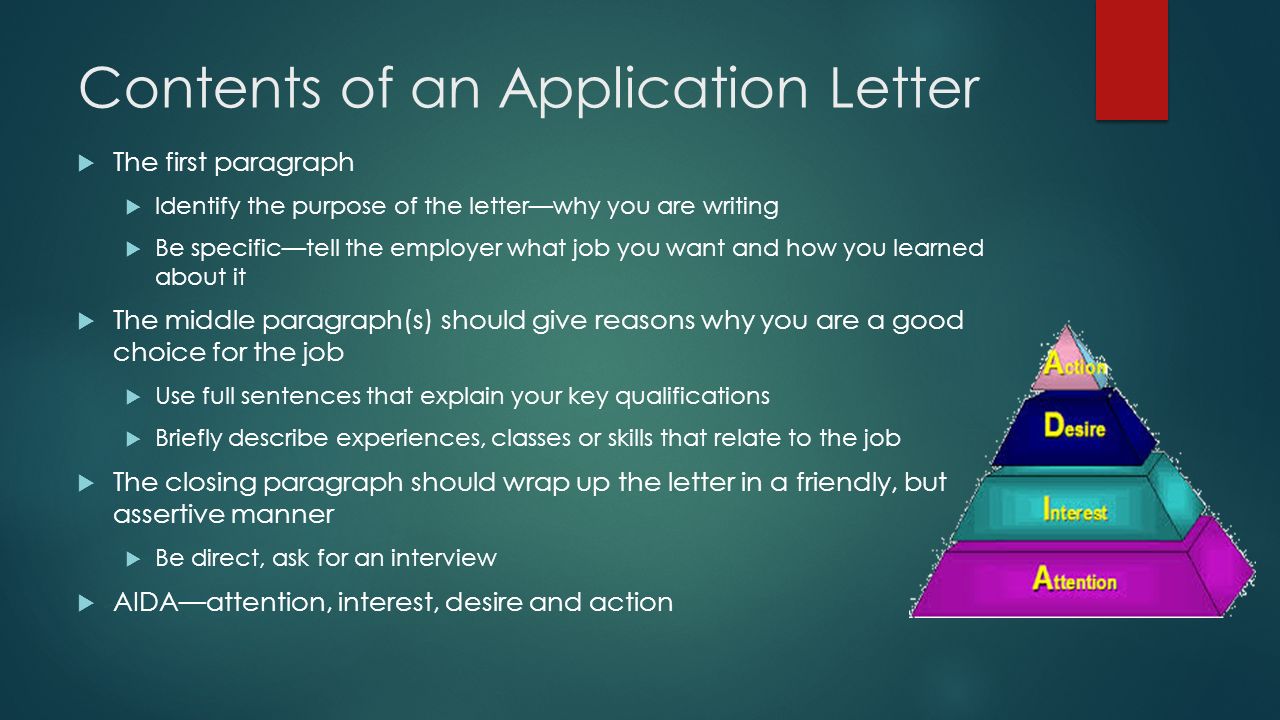 Contents of an Application Letter

The first paragraph

Identify the purpose of the letter—why you are writing

Be specific—tell the employer what job you want and how you learned about it

The middle paragraph(s) should give reasons why you are a good choice for the job

Use full sentences that explain your key qualifications

Briefly describe experiences, classes or skills that relate to the job

The closing paragraph should wrap up the letter in a friendly, but assertive manner

Be direct, ask for an interview

AIDA—attention, interest, desire and action

Action

Desire

Interest

Attention